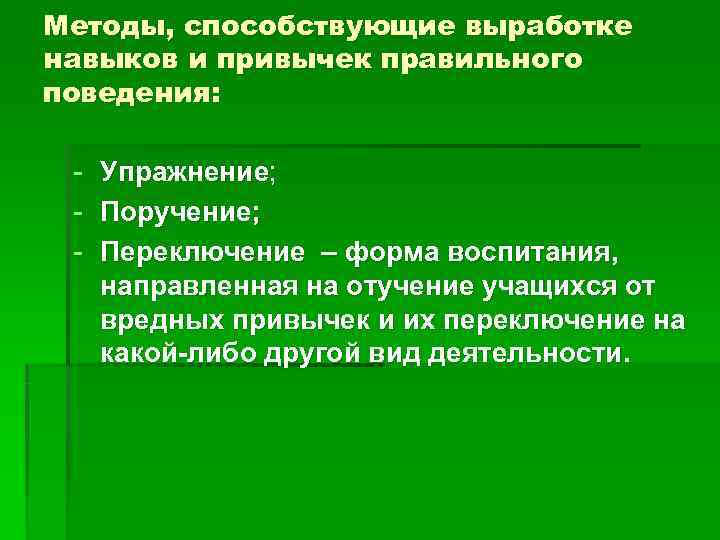 Методы, способствующие выработке навыков и привычек правильного поведения:

- Упражнение;
- Поручение;
- Переключение – форма воспитания, направленная на отучение учащихся от вредных привычек и их переключение на какой-либо другой вид деятельности.